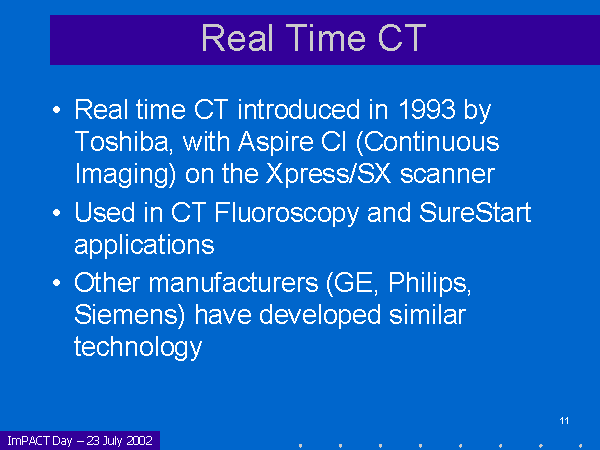 Real Time CT

• Real time CT introduced in 1993 by Toshiba, with Aspire CI (Continuous Imaging) on the Xpress/SX scanner

• Used in CT Fluoroscopy and SureStart applications

• Other manufacturers (GE, Philips, Siemens) have developed similar technology

11

ImPACT Day – 23 July 2002